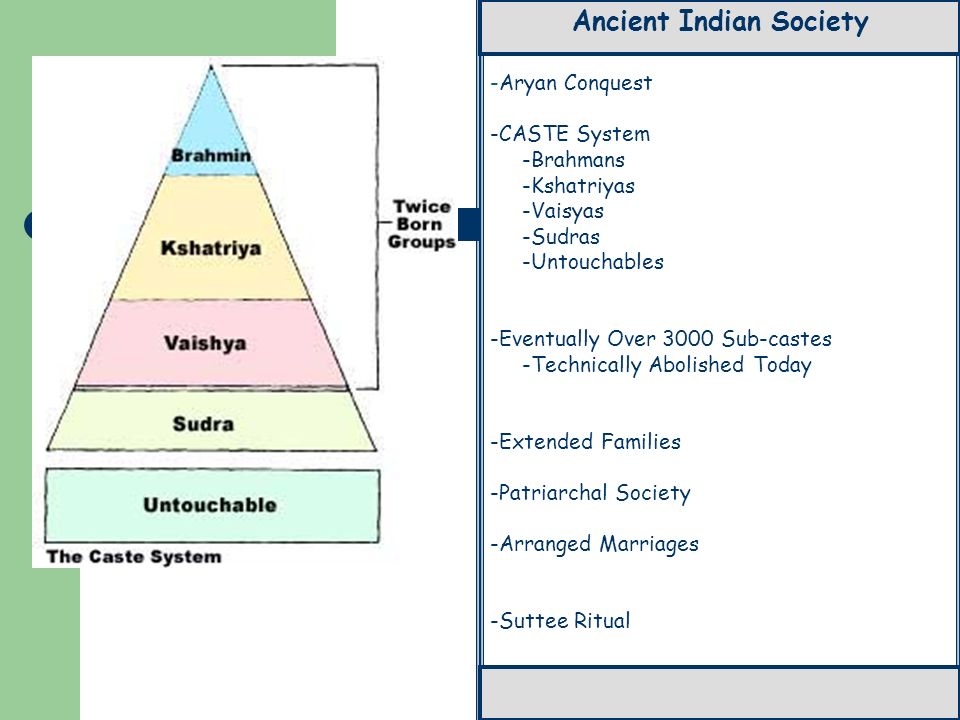 Brahmin

Kshatriya

Vaishya

Sudra

Untouchable

Twice Born Groups

The Caste System

Ancient Indian Society

-Aryan Conquest

-CASTE System
-Brahmans
-Kshatriyas
-Vaisyas
-Sudras
-Untouchables

-Eventually Over 3000 Sub-castes
-Technically Abolished Today

-Extended Families

-Patriarchal Society

-Arranged Marriages

-Suttee Ritual